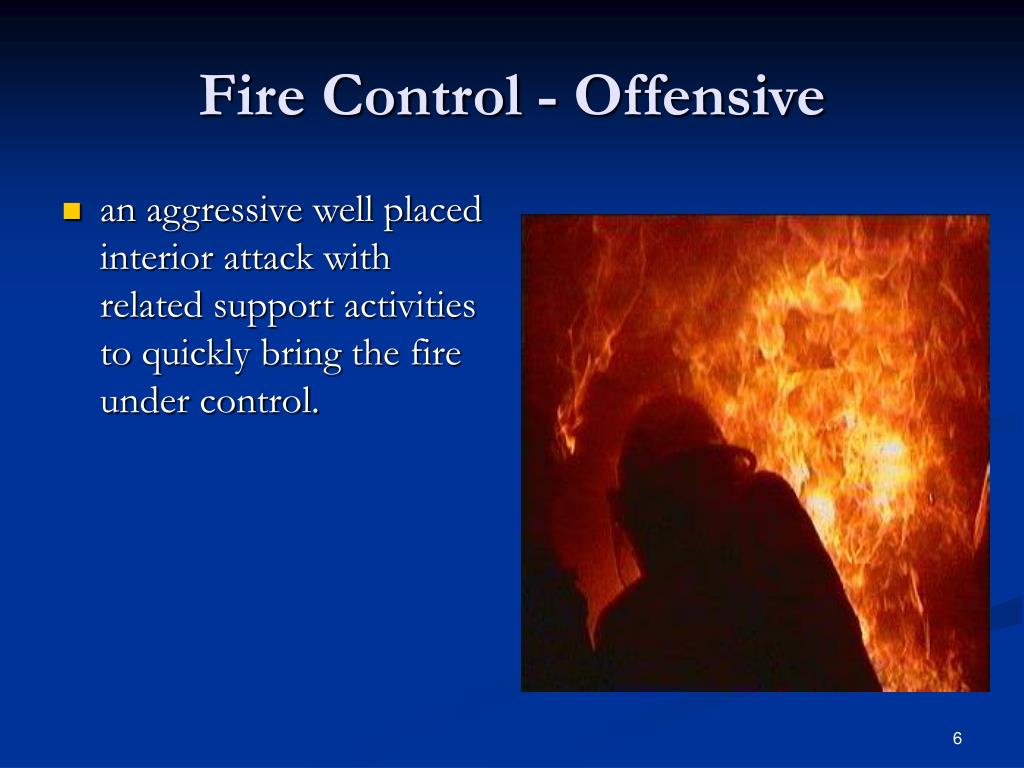 Fire Control - Offensive

- an aggressive well placed interior attack with related support activities to quickly bring the fire under control.

6